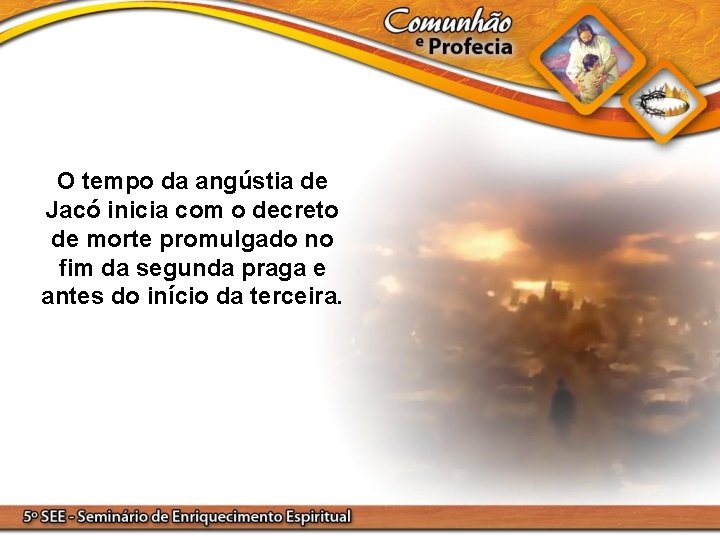 Comunhão e Profecia

O tempo da angústia de Jacó inicia com o decreto de morte promulgado no fim da segunda praga e antes do início da terceira.

5º SEE - Seminário de Enriquecimento Espiritual